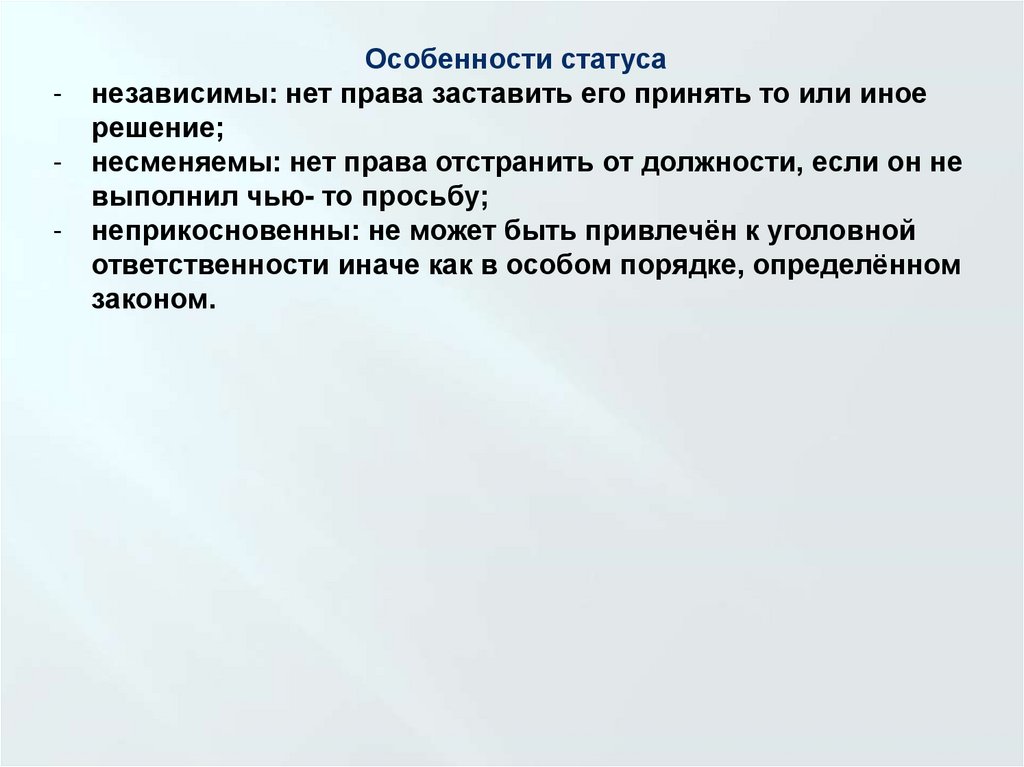 Особенности статуса

- независимы: нет права заставить его принять то или иное решение;
- несменяемы: нет права отстранить от должности, если он не выполнил чью- то просьбу;
- неприкосновенны: не может быть привлечён к уголовной ответственности иначе как в особом порядке, определённом законом.